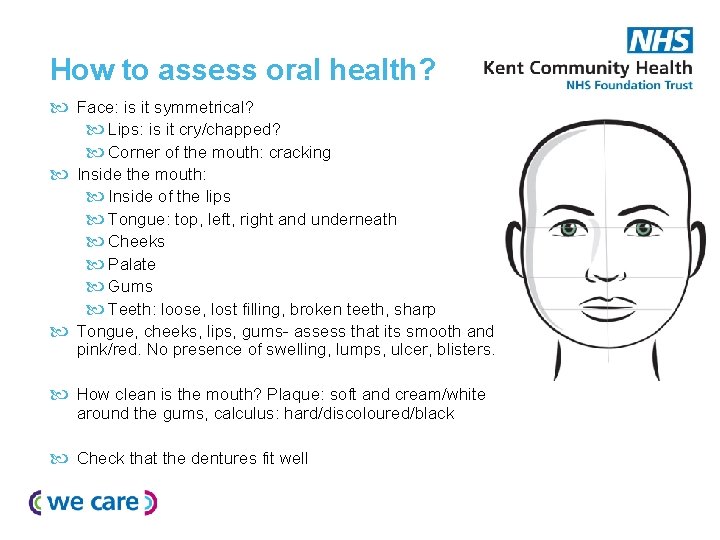 How to assess oral health?

NHS
Kent Community Health
NHS Foundation Trust

Face: is it symmetrical?
Lips: is it cry/chapped?
Corner of the mouth: cracking
Inside the mouth:
Inside of the lips
Tongue: top, left, right and underneath
Cheeks
Palate
Gums
Teeth: loose, lost filling, broken teeth, sharp
Tongue, cheeks, lips, gums- assess that its smooth and pink/red. No presence of swelling, lumps, ulcer, blisters.

How clean is the mouth? Plaque: soft and cream/white around the gums, calculus: hard/discoloured/black

Check that the dentures fit well

we care